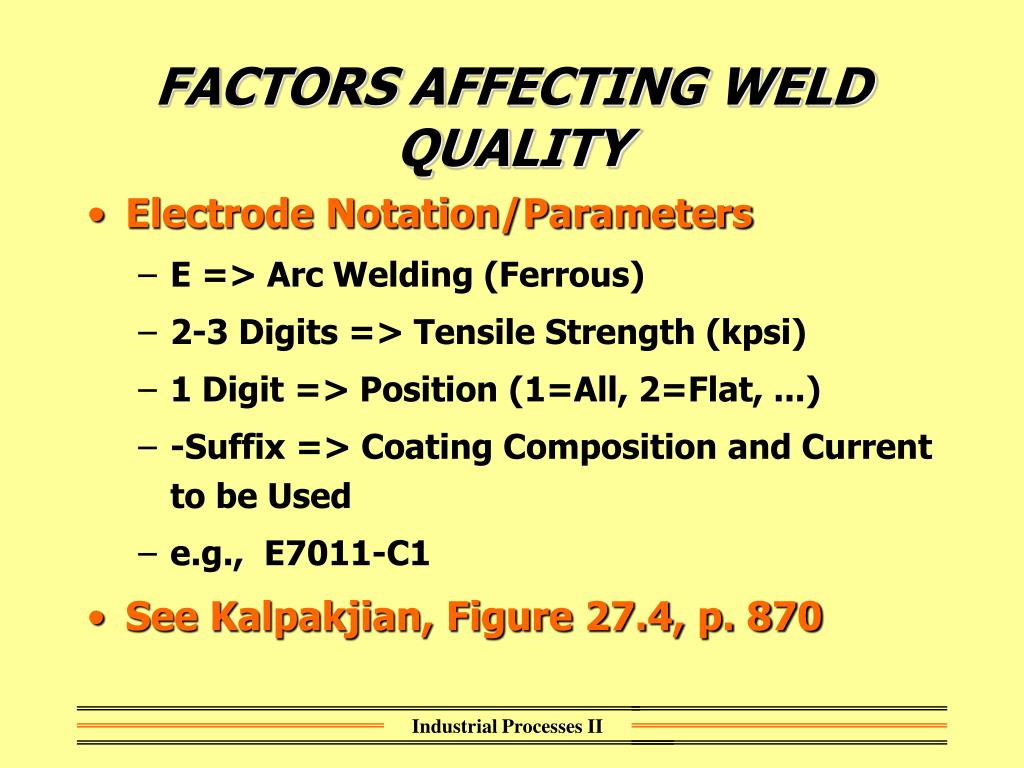 FACTORS AFFECTING WELD QUALITY

• Electrode Notation/Parameters
– E => Arc Welding (Ferrous)
– 2-3 Digits => Tensile Strength (kpsi)
– 1 Digit => Position (1=All, 2=Flat, ...)
– -Suffix => Coating Composition and Current to be Used
– e.g., E7011-C1
• See Kalpakjian, Figure 27.4, p. 870

Industrial Processes II